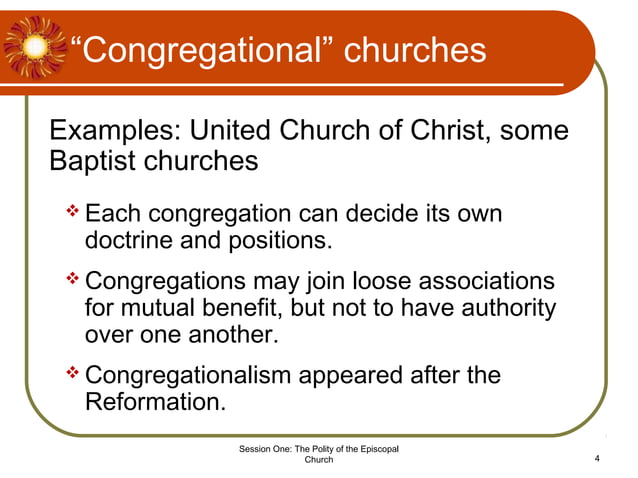 “Congregational” churches

Examples: United Church of Christ, some Baptist churches

❖ Each congregation can decide its own doctrine and positions.

❖ Congregations may join loose associations for mutual benefit, but not to have authority over one another.

❖ Congregationalism appeared after the Reformation.

Session One: The Polity of the Episcopal Church

4